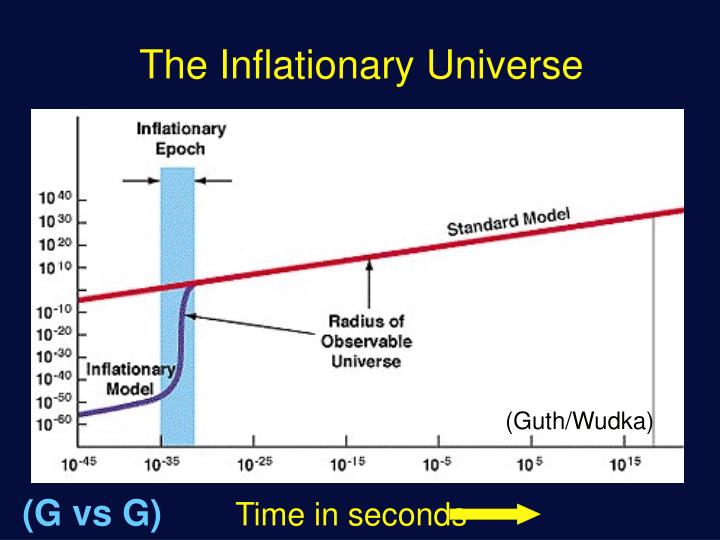 The Inflationary Universe

Inflationary Epoch

$10^{40}$
$10^{30}$
$10^{20}$
$10^{10}$
$10^{-10}$
$10^{-20}$
$10^{-30}$
$10^{-40}$
$10^{-50}$
$10^{-60}$

Standard Model

Radius of Observable Universe

Inflationary Model

(Guth/Wudka)

$10^{-45}$ $10^{-35}$ $10^{-25}$ $10^{-15}$ $10^{-5}$ $10^{5}$ $10^{15}$

(G vs G)

Time in seconds